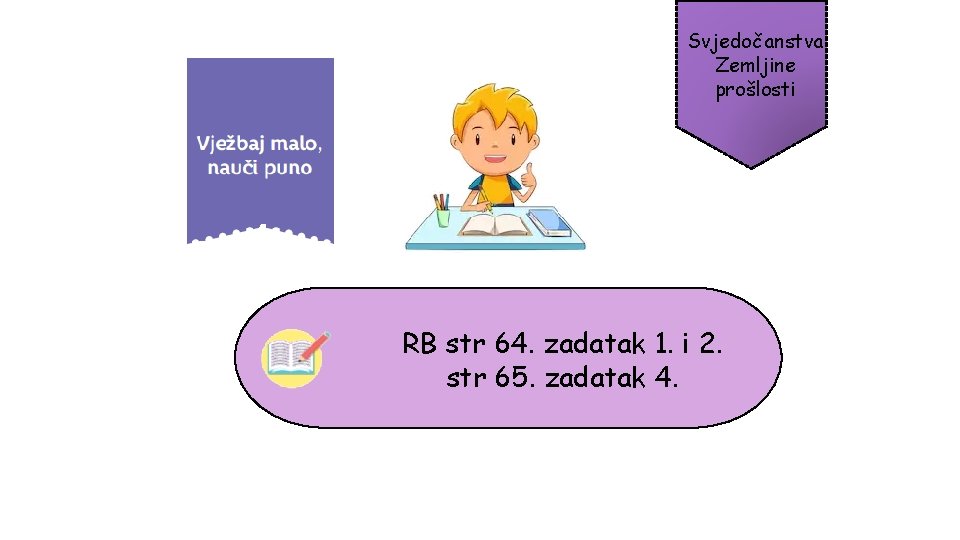 Vježbaj malo, nauči puno

Svjedočanstva Zemljine prošlosti

RB str 64. zadatak 1. i 2.
str 65. zadatak 4.